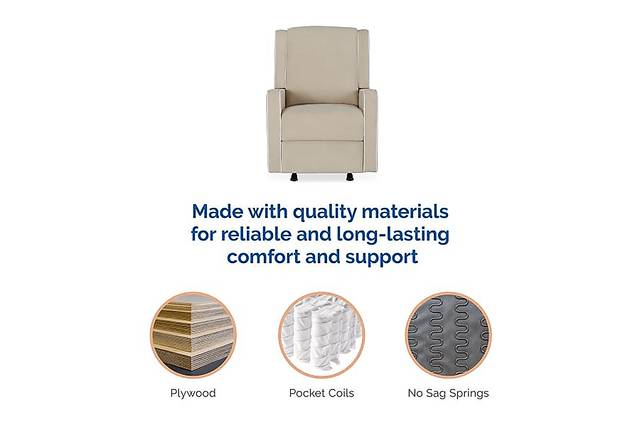 Made with quality materials for reliable and long-lasting comfort and support

Plywood

Pocket Coils

No Sag Springs